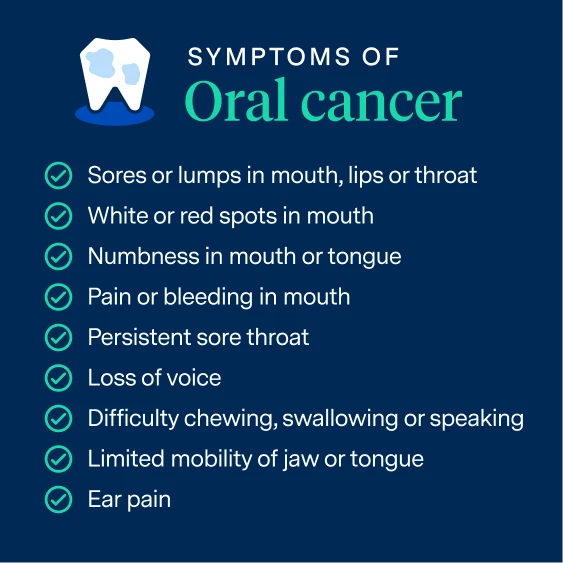 SYMPTOMS OF
Oral cancer

Sores or lumps in mouth, lips or throat
White or red spots in mouth
Numbness in mouth or tongue
Pain or bleeding in mouth
Persistent sore throat
Loss of voice
Difficulty chewing, swallowing or speaking
Limited mobility of jaw or tongue
Ear pain